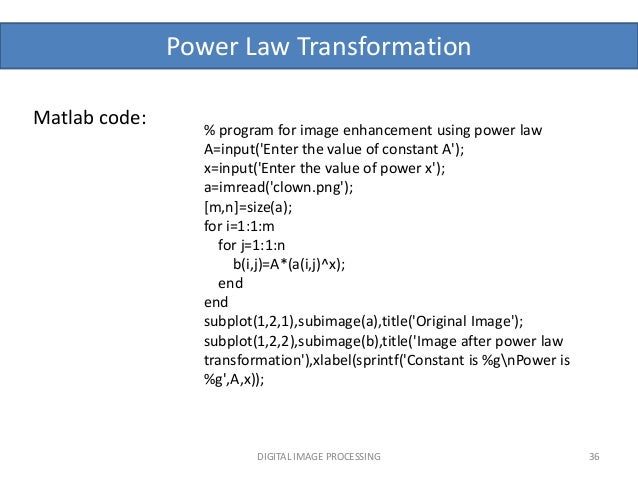 Power Law Transformation

Matlab code:

% program for image enhancement using power law
A=input('Enter the value of constant A');
x=input('Enter the value of power x');
a=imread('clown.png');
[m,n]=size(a);
for i=1:1:m
   for j=1:1:n
      b(i,j)=A*(a(i,j)^x);
   end
end
subplot(1,2,1),subimage(a),title('Original Image');
subplot(1,2,2),subimage(b),title('Image after power law transformation'),xlabel(sprintf('Constant is %g\nPower is %g',A,x));

DIGITAL IMAGE PROCESSING

36